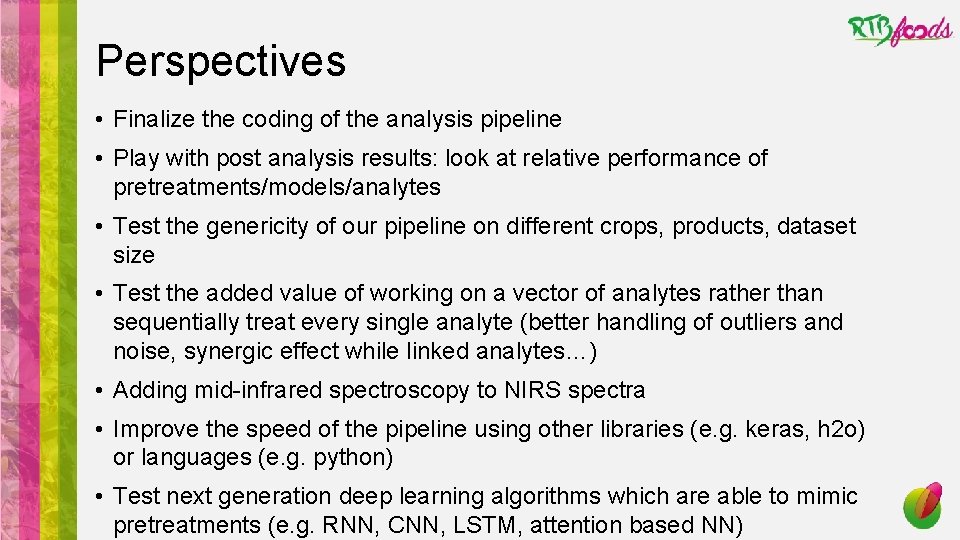 RTBfoods

Perspectives

• Finalize the coding of the analysis pipeline

• Play with post analysis results: look at relative performance of pretreatments/models/analytes

• Test the genericity of our pipeline on different crops, products, dataset size

• Test the added value of working on a vector of analytes rather than sequentially treat every single analyte (better handling of outliers and noise, synergic effect while linked analytes…)

• Adding mid-infrared spectroscopy to NIRS spectra

• Improve the speed of the pipeline using other libraries (e.g. keras, h2o) or languages (e.g. python)

• Test next generation deep learning algorithms which are able to mimic pretreatments (e.g. RNN, CNN, LSTM, attention based NN)